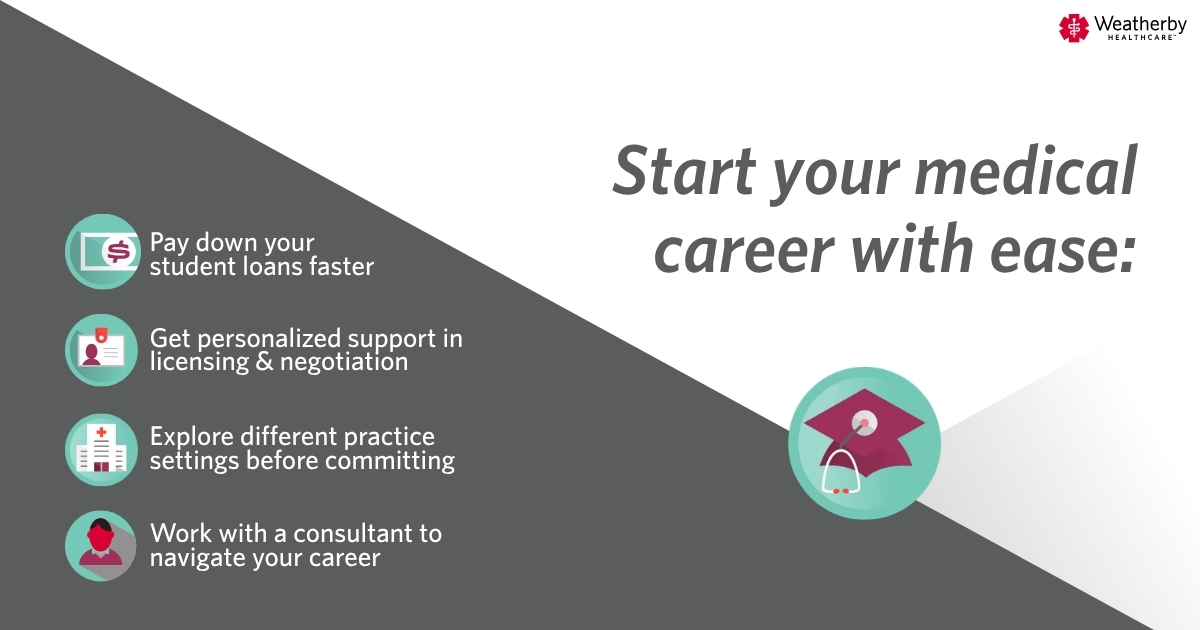 Weatherby HEALTHCARE™

Start your medical career with ease:

Pay down your student loans faster

Get personalized support in licensing & negotiation

Explore different practice settings before committing

Work with a consultant to navigate your career